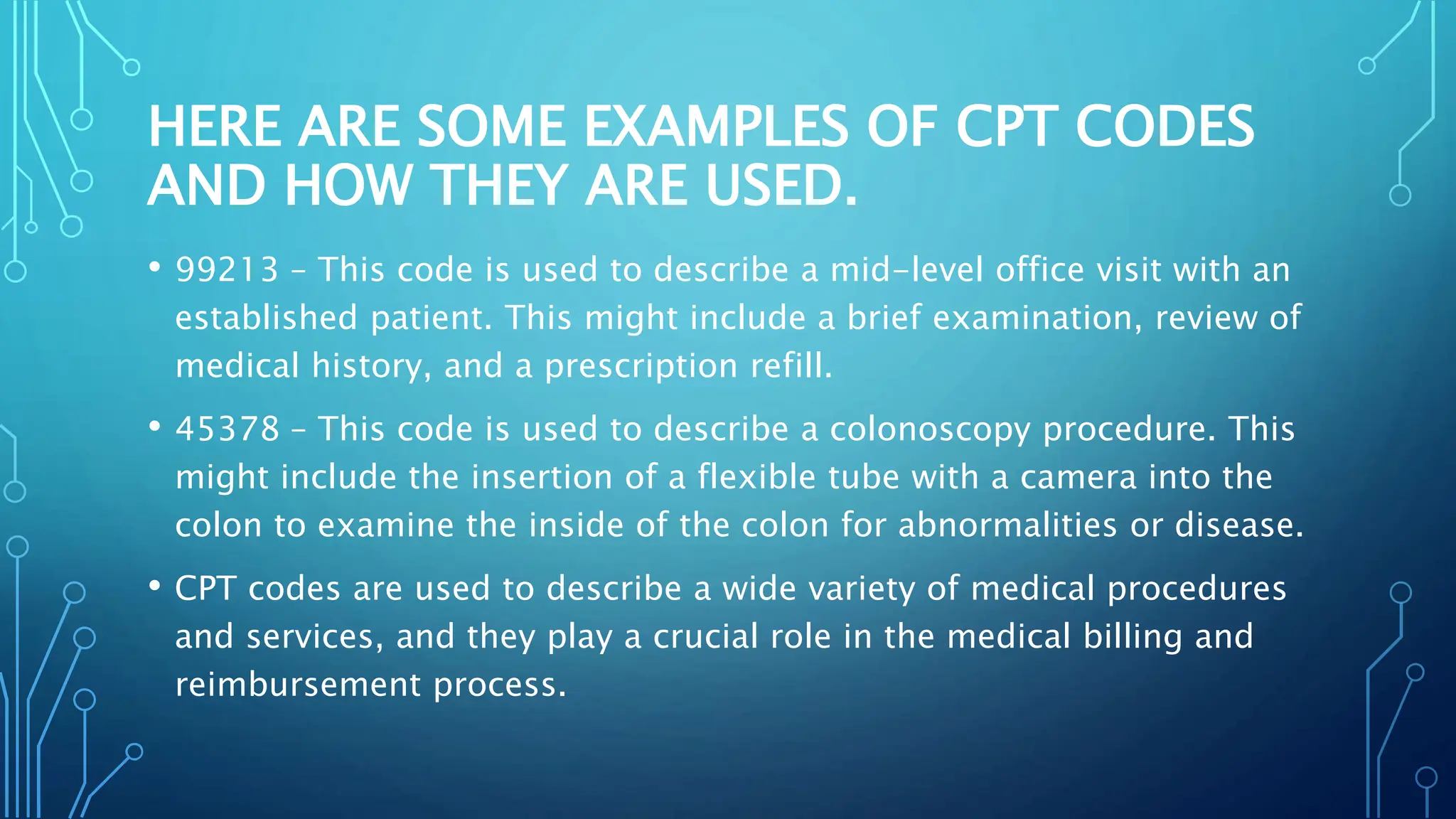 HERE ARE SOME EXAMPLES OF CPT CODES AND HOW THEY ARE USED.

• 99213 – This code is used to describe a mid-level office visit with an established patient. This might include a brief examination, review of medical history, and a prescription refill.

• 45378 – This code is used to describe a colonoscopy procedure. This might include the insertion of a flexible tube with a camera into the colon to examine the inside of the colon for abnormalities or disease.

• CPT codes are used to describe a wide variety of medical procedures and services, and they play a crucial role in the medical billing and reimbursement process.